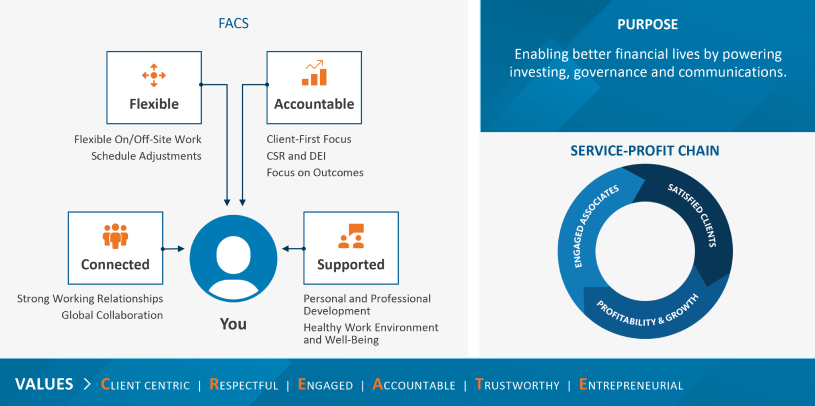 FACS

Flexible

Flexible On/Off-Site Work
Schedule Adjustments

Accountable

Client-First Focus
CSR and DEI
Focus on Outcomes

Connected

Strong Working Relationships
Global Collaboration

You

Supported

Personal and Professional Development
Healthy Work Environment and Well-Being

PURPOSE

Enabling better financial lives by powering investing, governance and communications.

SERVICE-PROFIT CHAIN

ENGAGED ASSOCIATES
SATISFIED CLIENTS
PROFITABILITY & GROWTH

VALUES > CLIENT CENTRIC | RESPECTFUL | ENGAGED | ACCOUNTABLE | TRUSTWORTHY | ENTREPRENEURIAL